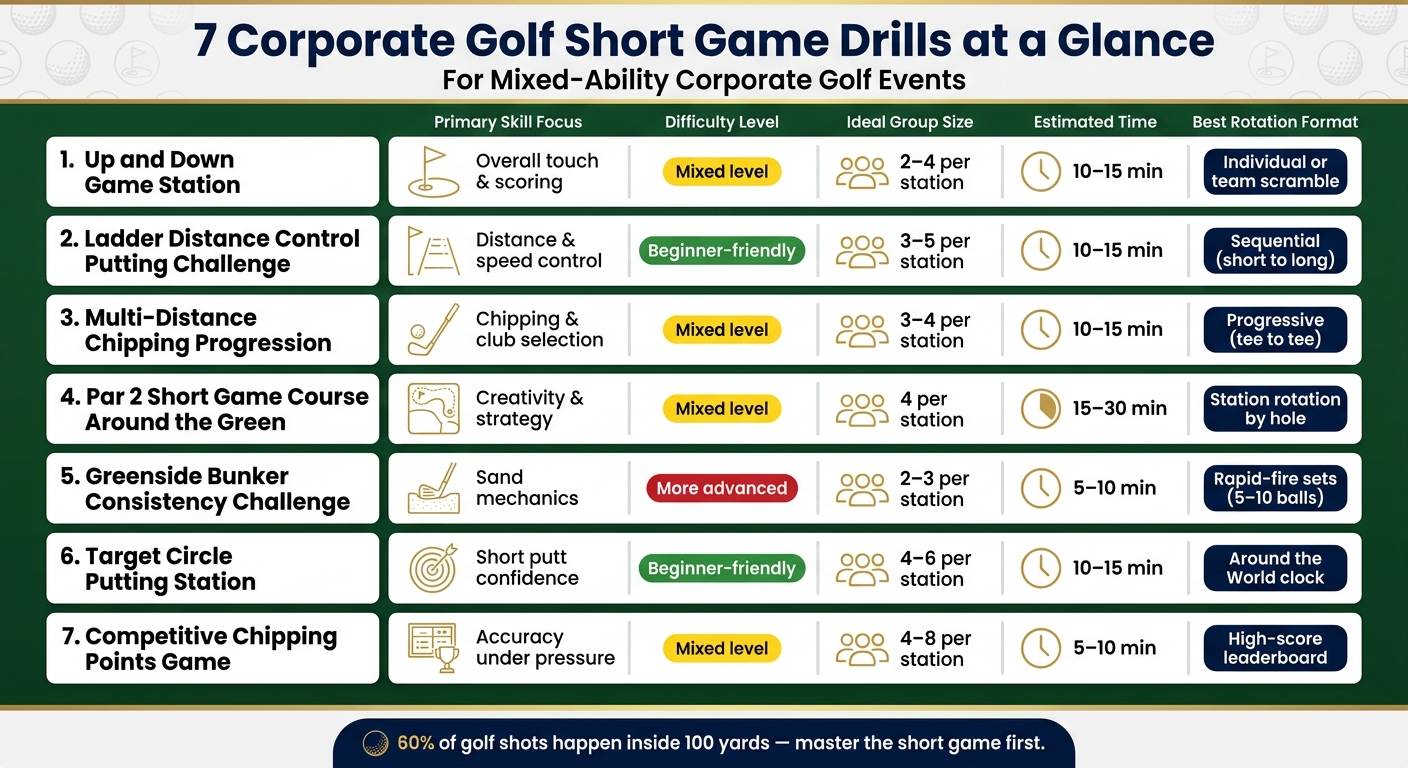 7 Corporate Golf Short Game Drills at a Glance
For Mixed-Ability Corporate Golf Events

| | Primary Skill Focus | Difficulty Level | Ideal Group Size | Estimated Time | Best Rotation Format |
|---|---|---|---|---|---|
| 1. Up and Down Game Station | Overall touch & scoring | Mixed level | 2–4 per station | 10–15 min | Individual or team scramble |
| 2. Ladder Distance Control Putting Challenge | Distance & speed control | Beginner-friendly | 3–5 per station | 10–15 min | Sequential (short to long) |
| 3. Multi-Distance Chipping Progression | Chipping & club selection | Mixed level | 3–4 per station | 10–15 min | Progressive (tee to tee) |
| 4. Par 2 Short Game Course Around the Green | Creativity & strategy | Mixed level | 4 per station | 15–30 min | Station rotation by hole |
| 5. Greenside Bunker Consistency Challenge | Sand mechanics | More advanced | 2–3 per station | 5–10 min | Rapid-fire sets (5–10 balls) |
| 6. Target Circle Putting Station | Short putt confidence | Beginner-friendly | 4–6 per station | 10–15 min | Around the World clock |
| 7. Competitive Chipping Points Game | Accuracy under pressure | Mixed level | 4–8 per station | 5–10 min | High-score leaderboard |

60% of golf shots happen inside 100 yards — master the short game first.